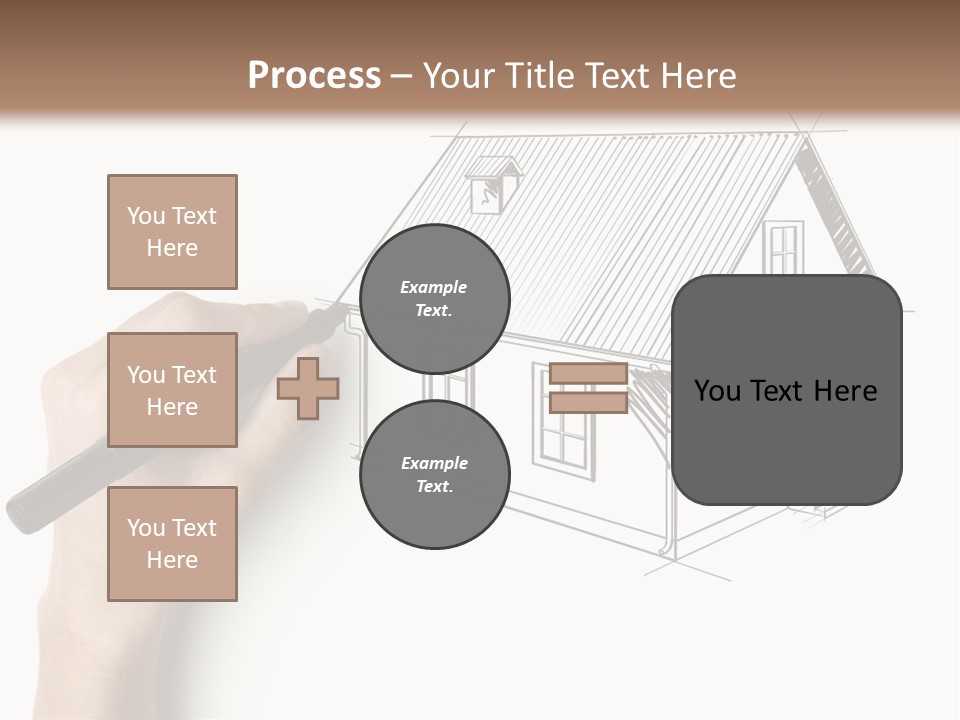 Process – Your Title Text Here

You Text Here

You Text Here

You Text Here

Example Text.

Example Text.

You Text Here